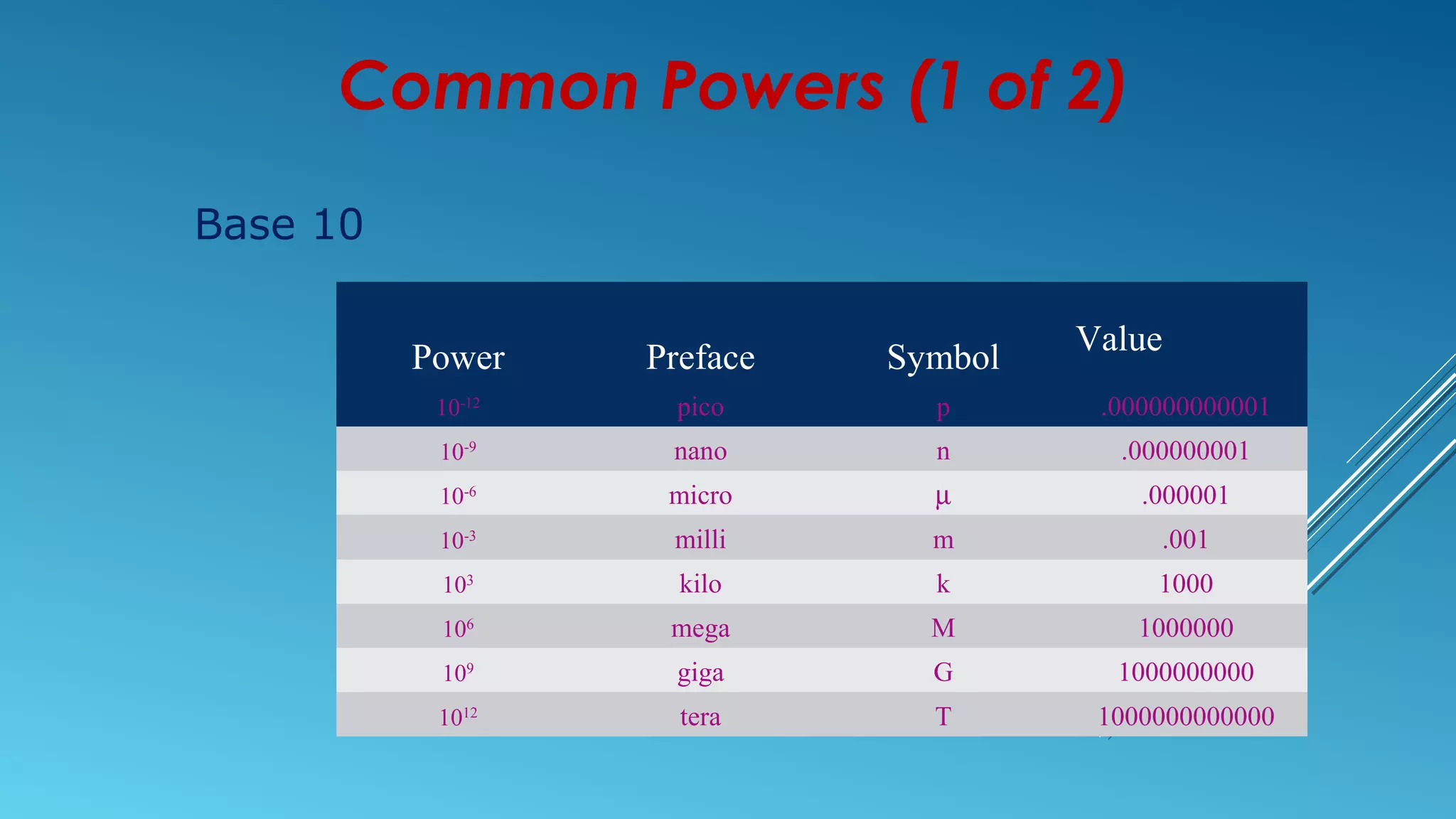 Common Powers (1 of 2)

Base 10

| Power | Preface | Symbol | Value |
|---|---|---|---|
| $10^{-12}$ | pico | p | .000000000001 |
| $10^{-9}$ | nano | n | .000000001 |
| $10^{-6}$ | micro | µ | .000001 |
| $10^{-3}$ | milli | m | .001 |
| $10^{3}$ | kilo | k | 1000 |
| $10^{6}$ | mega | M | 1000000 |
| $10^{9}$ | giga | G | 1000000000 |
| $10^{12}$ | tera | T | 1000000000000 |